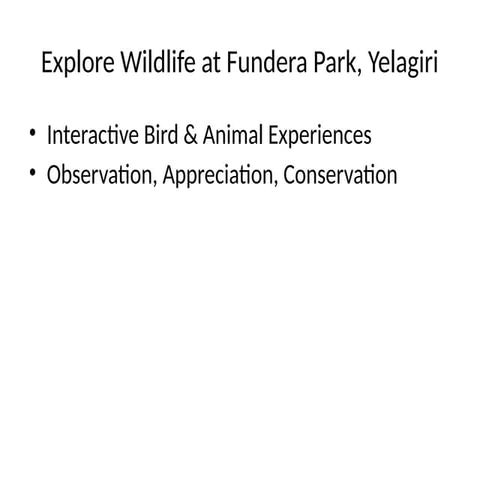 Explore Wildlife at Fundera Park, Yelagiri

• Interactive Bird & Animal Experiences
• Observation, Appreciation, Conservation